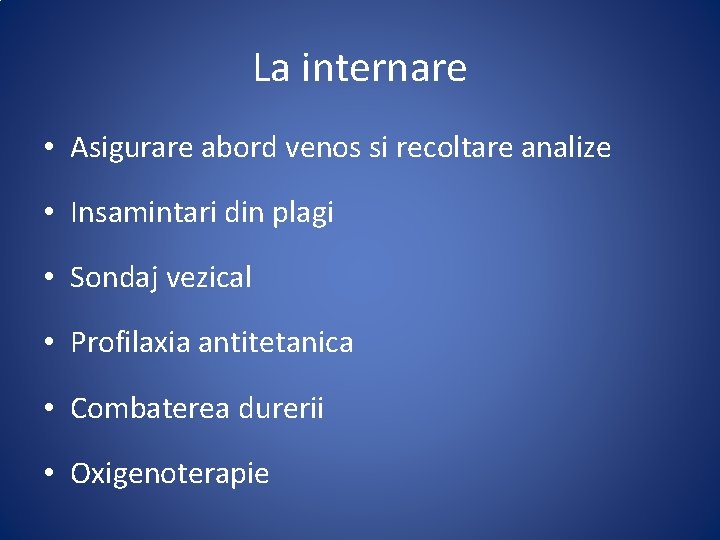 La internare

• Asigurare abord venos si recoltare analize

• Insamintari din plagi

• Sondaj vezical

• Profilaxia antitetanica

• Combaterea durerii

• Oxigenoterapie